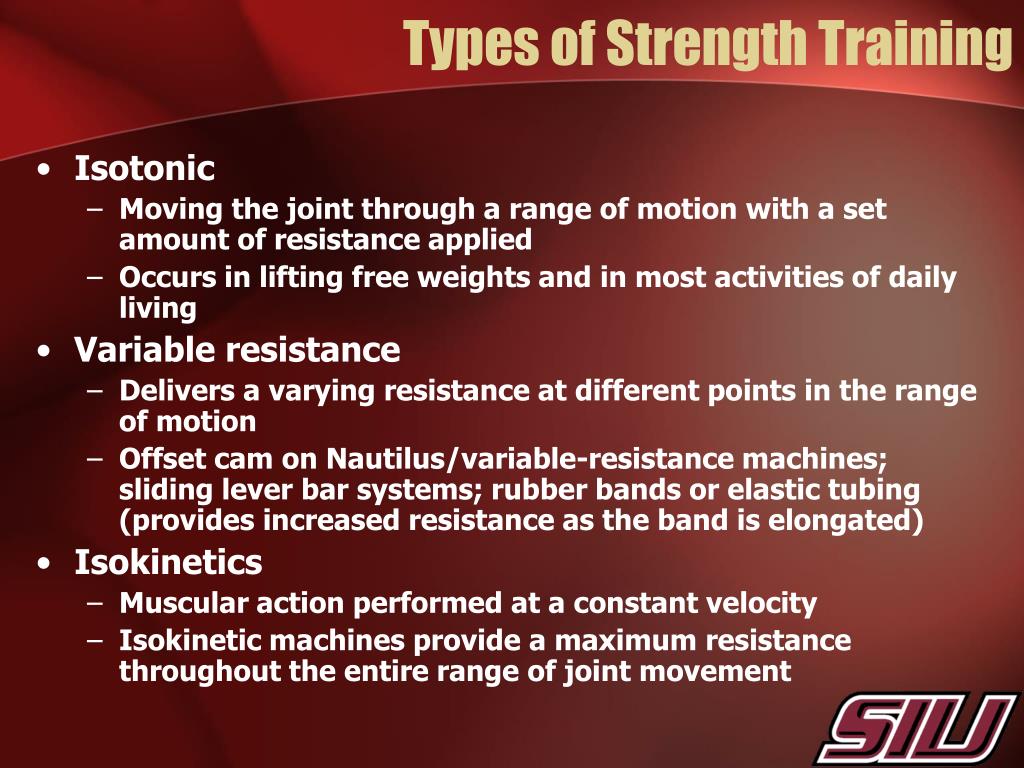 Types of Strength Training

• Isotonic
– Moving the joint through a range of motion with a set amount of resistance applied
– Occurs in lifting free weights and in most activities of daily living
• Variable resistance
– Delivers a varying resistance at different points in the range of motion
– Offset cam on Nautilus/variable-resistance machines; sliding lever bar systems; rubber bands or elastic tubing (provides increased resistance as the band is elongated)
• Isokinetics
– Muscular action performed at a constant velocity
– Isokinetic machines provide a maximum resistance throughout the entire range of joint movement

SIU